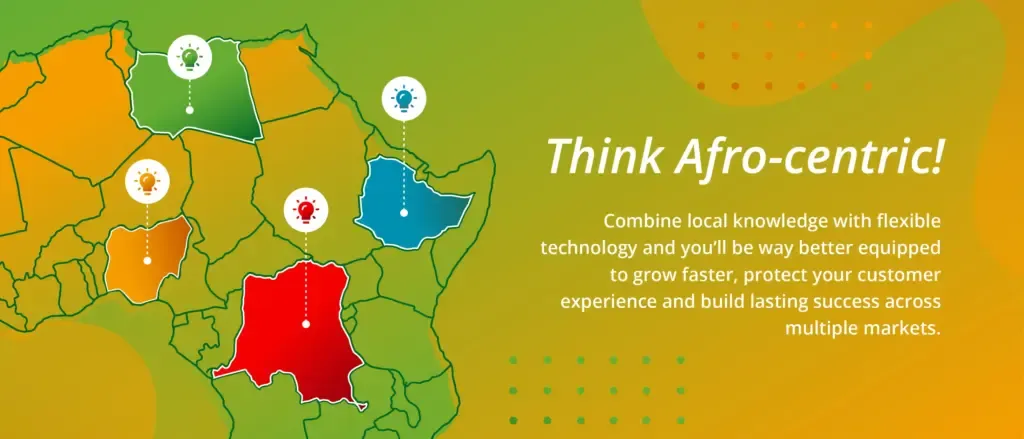 Think Afro-centric!

Combine local knowledge with flexible technology and you'll be way better equipped to grow faster, protect your customer experience and build lasting success across multiple markets.